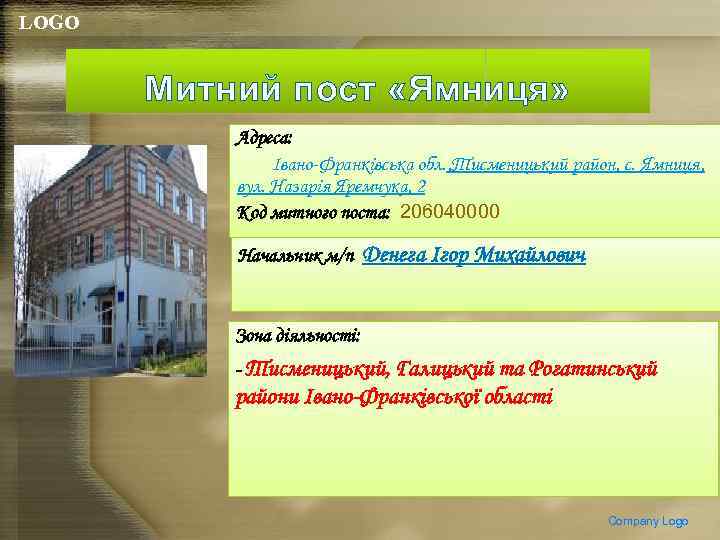 LOGO

Митний пост «Ямниця»

Адреса:

Івано-Франківська обл. Тисменицький район, с. Ямниця, вул. Назарія Яремчука, 2

Код митного поста: 206040000

Начальник м/п Денега Ігор Михайлович

Зона діяльності:

- Тисменицький, Галицький та Рогатинський райони Івано-Франківської області

Company Logo